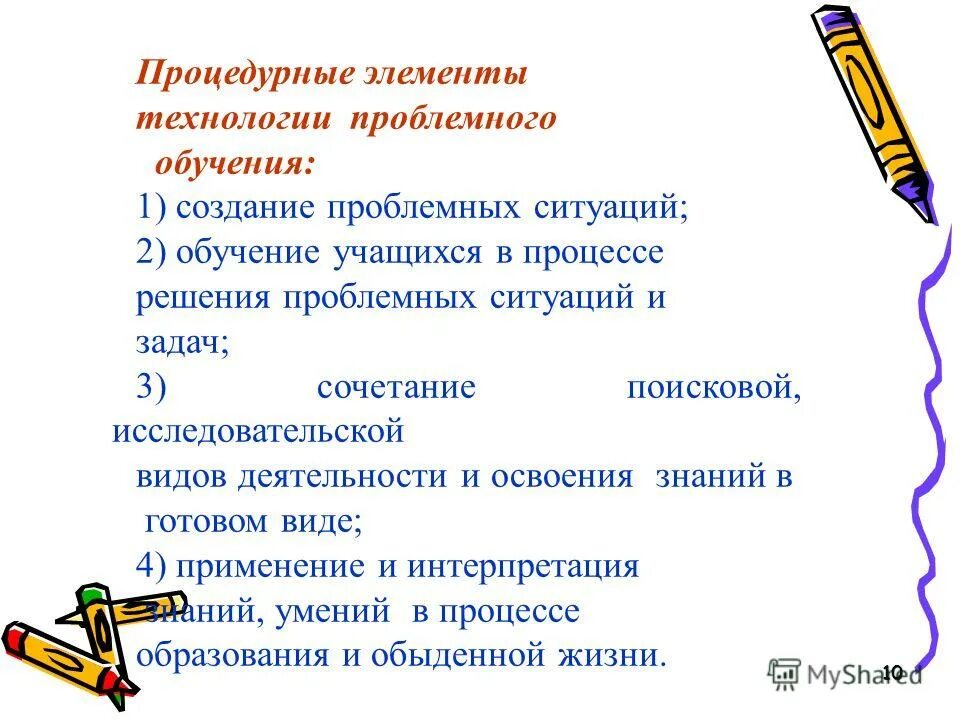 Процедурные элементы технологии проблемного обучения:

1) создание проблемных ситуаций;

2) обучение учащихся в процессе решения проблемных ситуаций и задач;

3) сочетание поисковой, исследовательской видов деятельности и освоения знаний в готовом виде;

4) применение и интерпретация знаний, умений в процессе образования и обыденной жизни.

MyShared

10